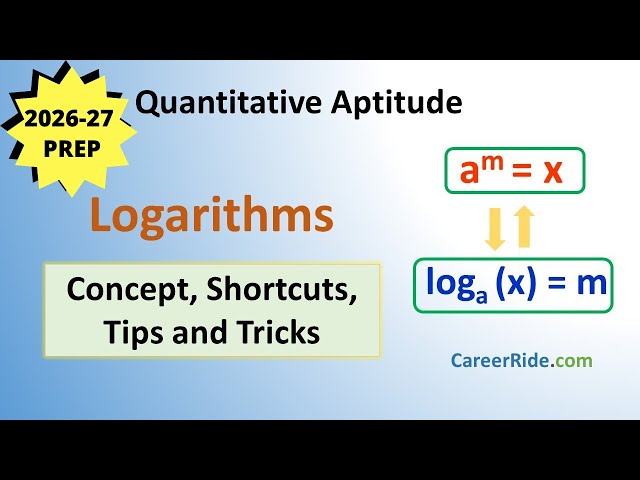 2026-27 PREP

Quantitative Aptitude

Logarithms

Concept, Shortcuts, Tips and Tricks

$a^m = x$

$\log_a (x) = m$

CareerRide.com